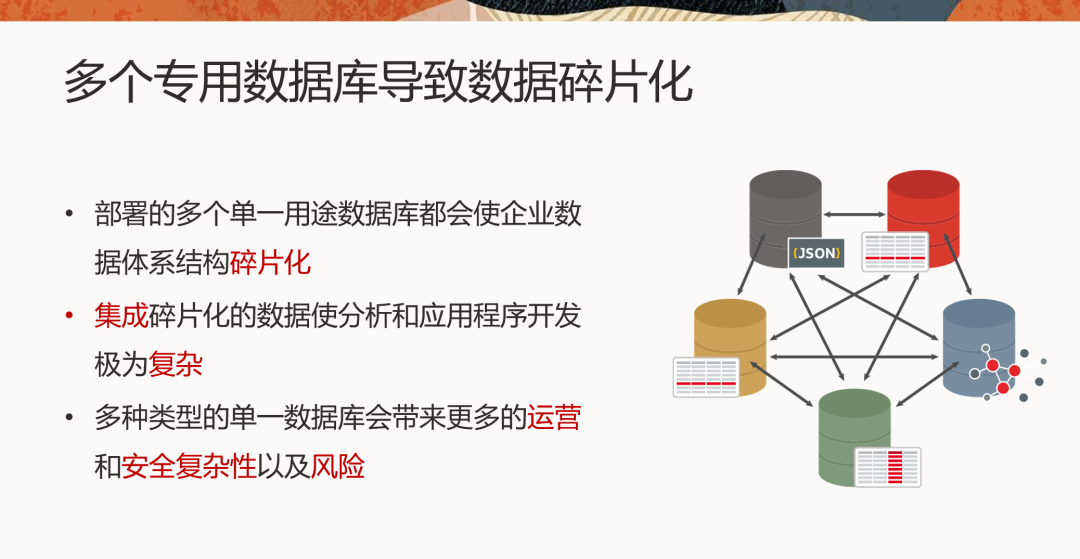 多个专用数据库导致数据碎片化

• 部署的多个单一用途数据库都会使企业数据体系结构碎片化

• 集成碎片化的数据使分析和应用程序开发极为复杂

• 多种类型的单一数据库会带来更多的运营和安全复杂性以及风险

{JSON}